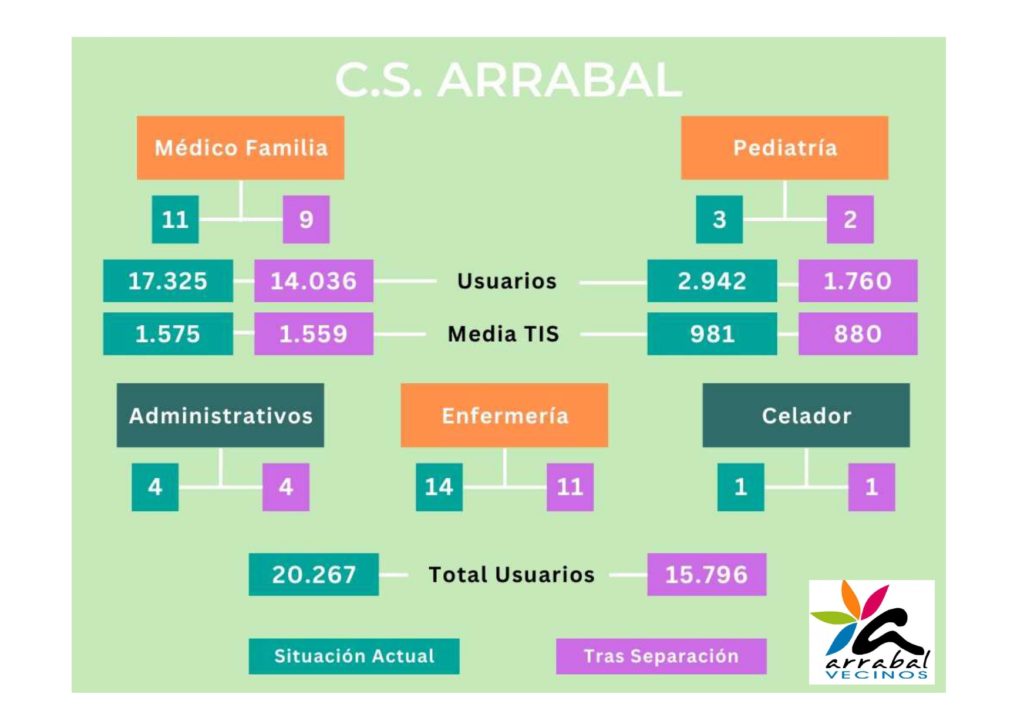 C.S. ARRABAL

Médico Familia

11 9

Pediatría

3 2

17.325 14.036 Usuarios 2.942 1.760

1.575 1.559 Media TIS 981 880

Administrativos

4 4

Enfermería

14 11

Celador

1 1

20.267 Total Usuarios 15.796

Situación Actual

Tras Separación

arrabal
VECINOS